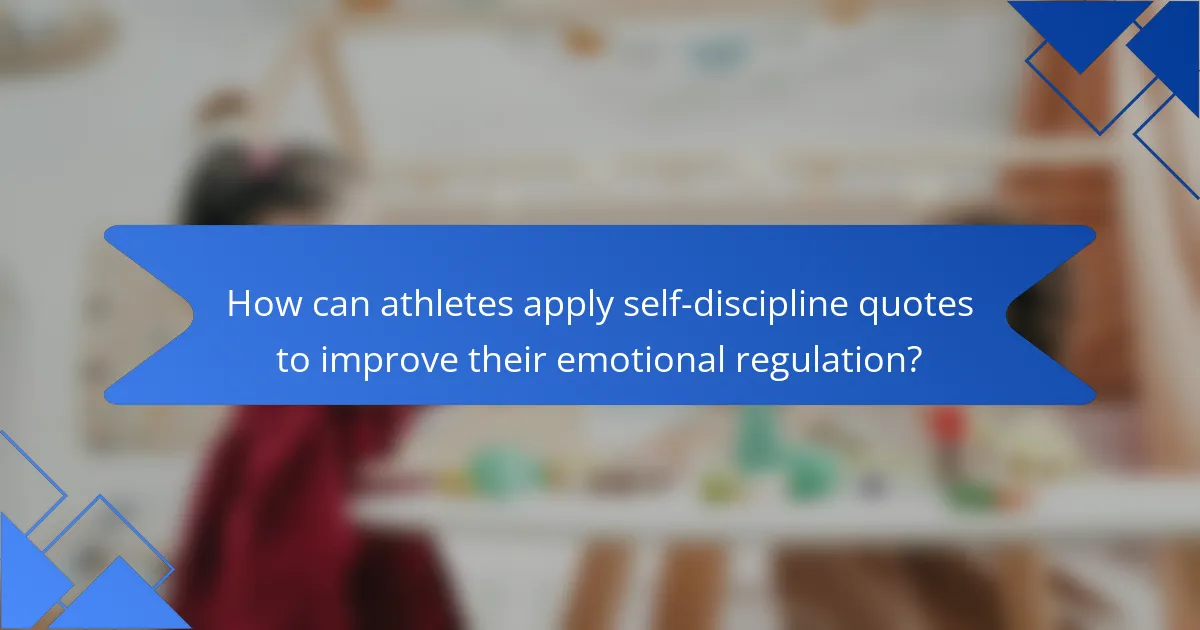 How can athletes apply self-discipline quotes to improve their emotional regulation?